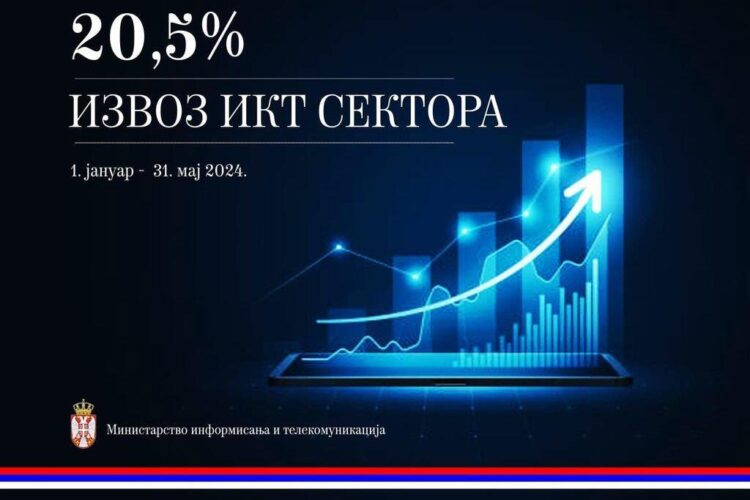 20,5%

ИЗВОЗ ИКТ СЕКТОРА

1. јануар - 31. мај 2024.

Министарство информисања и телекомуникација